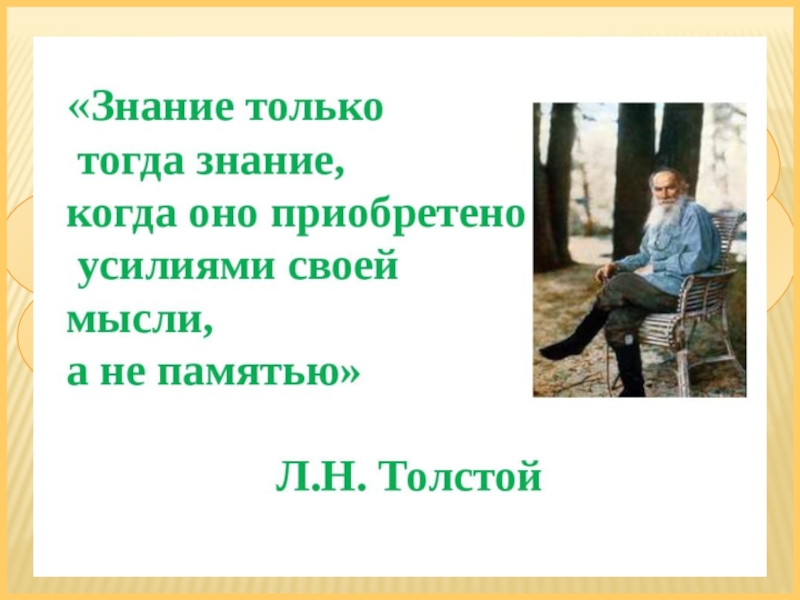 «Знание только тогда знание, когда оно приобретено усилиями своей мысли, а не памятью»

Л.Н. Толстой